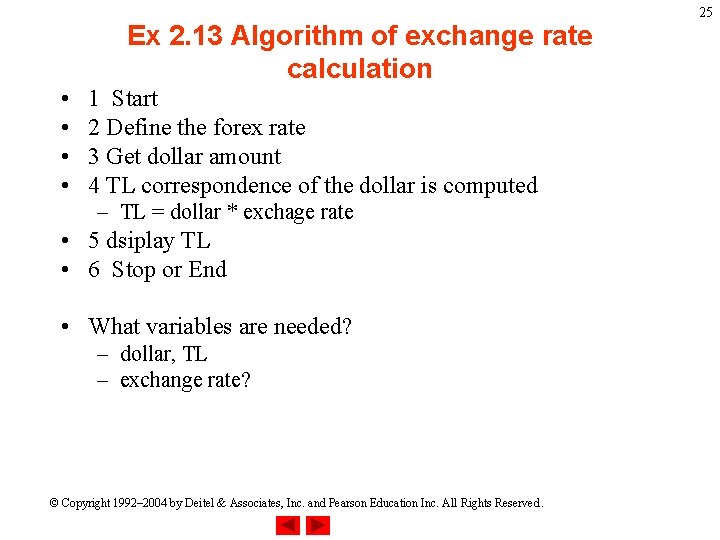 25

Ex 2.13 Algorithm of exchange rate calculation

• 1 Start
• 2 Define the forex rate
• 3 Get dollar amount
• 4 TL correspondence of the dollar is computed
– TL = dollar * exchage rate
• 5 dsiplay TL
• 6 Stop or End

• What variables are needed?
– dollar, TL
– exchange rate?

© Copyright 1992–2004 by Deitel & Associates, Inc. and Pearson Education Inc. All Rights Reserved.